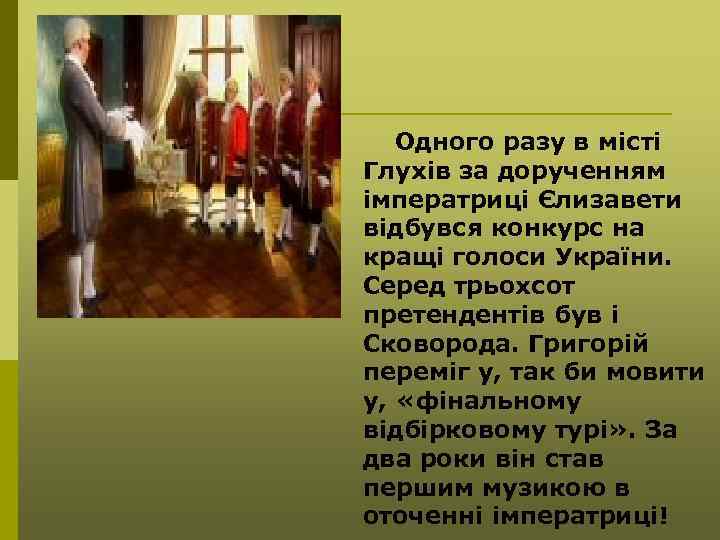 Одного разу в місті Глухів за дорученням імператриці Єлизавети відбувся конкурс на кращі голоси України. Серед трьохсот претендентів був і Сковорода. Григорій переміг у, так би мовити у, «фінальному відбірковому турі». За два роки він став першим музикою в оточенні імператриці!